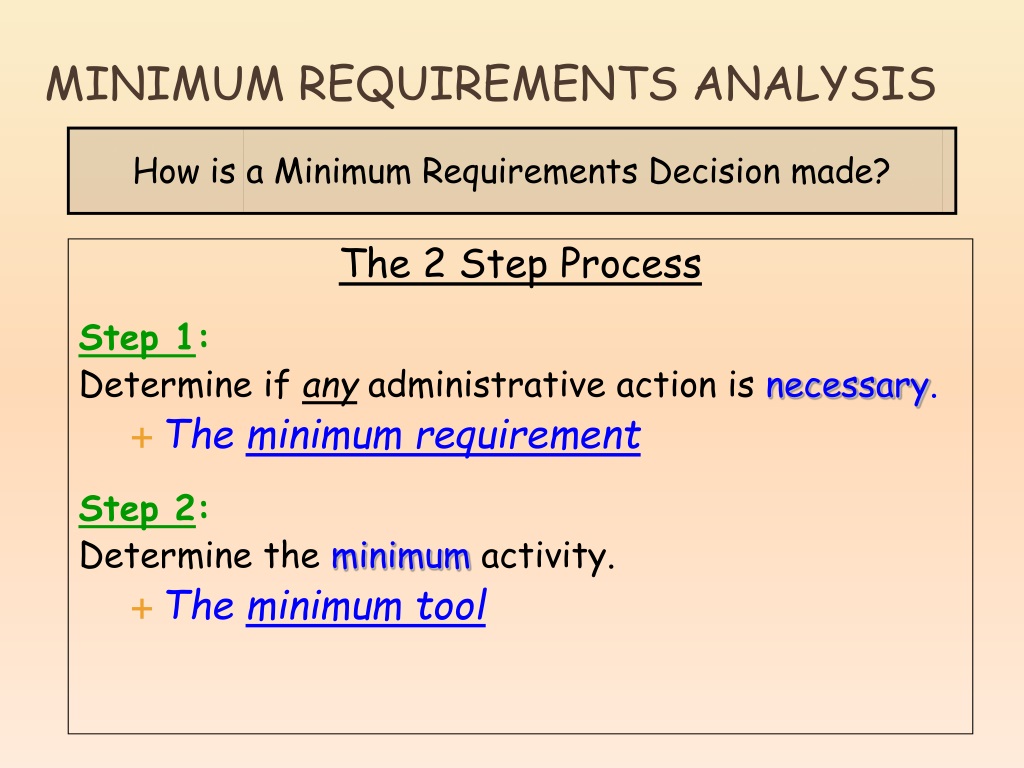 MINIMUM REQUIREMENTS ANALYSIS

How is a Minimum Requirements Decision made?

The 2 Step Process

Step 1:
Determine if any administrative action is necessary.

+ The minimum requirement

Step 2:
Determine the minimum activity.

+ The minimum tool